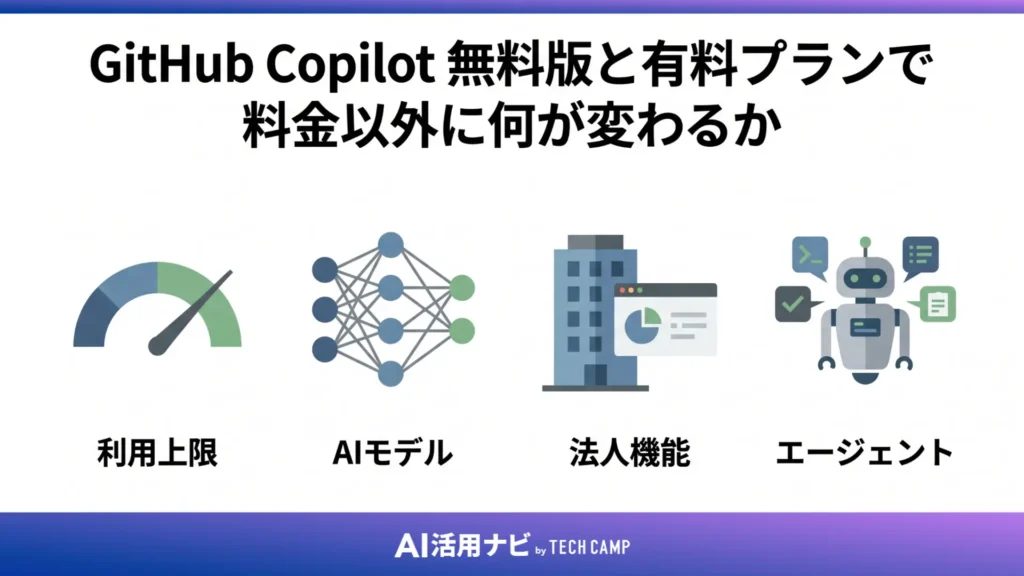 GitHub Copilot 無料版と有料プランで料金以外に何が変わるか

利用上限

AIモデル

法人機能

エージェント

AI活用ナビ by TECH CAMP